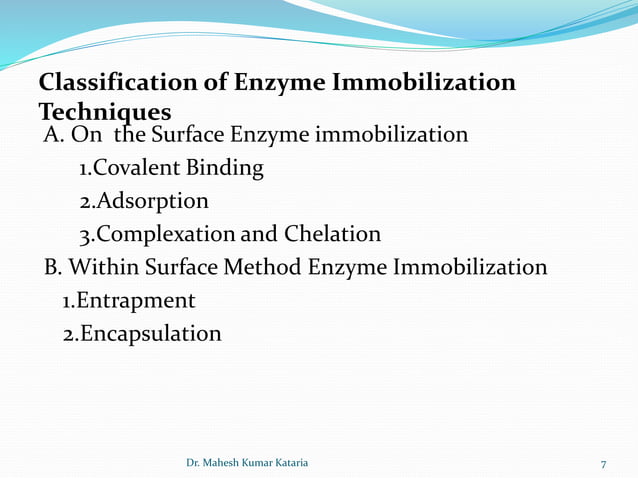 Classification of Enzyme Immobilization Techniques

A. On the Surface Enzyme immobilization

1.Covalent Binding

2.Adsorption

3.Complexation and Chelation

B. Within Surface Method Enzyme Immobilization

1.Entrapment

2.Encapsulation

Dr. Mahesh Kumar Kataria

7